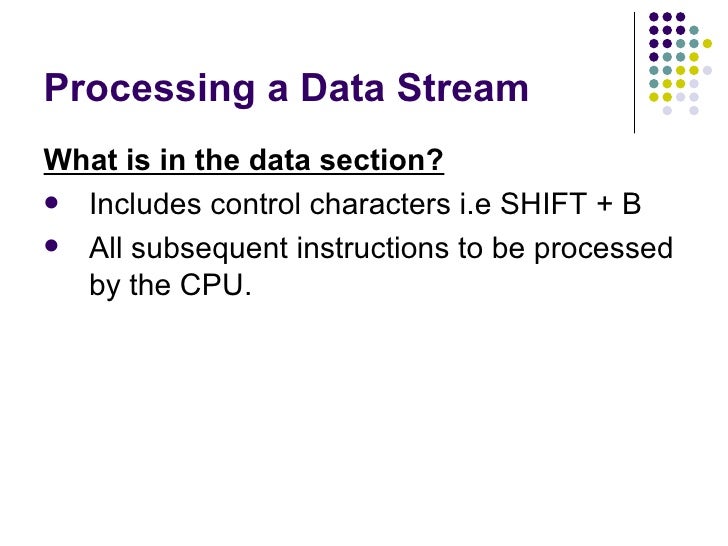 Processing a Data Stream

What is in the data section?

- Includes control characters i.e SHIFT + B
- All subsequent instructions to be processed by the CPU.